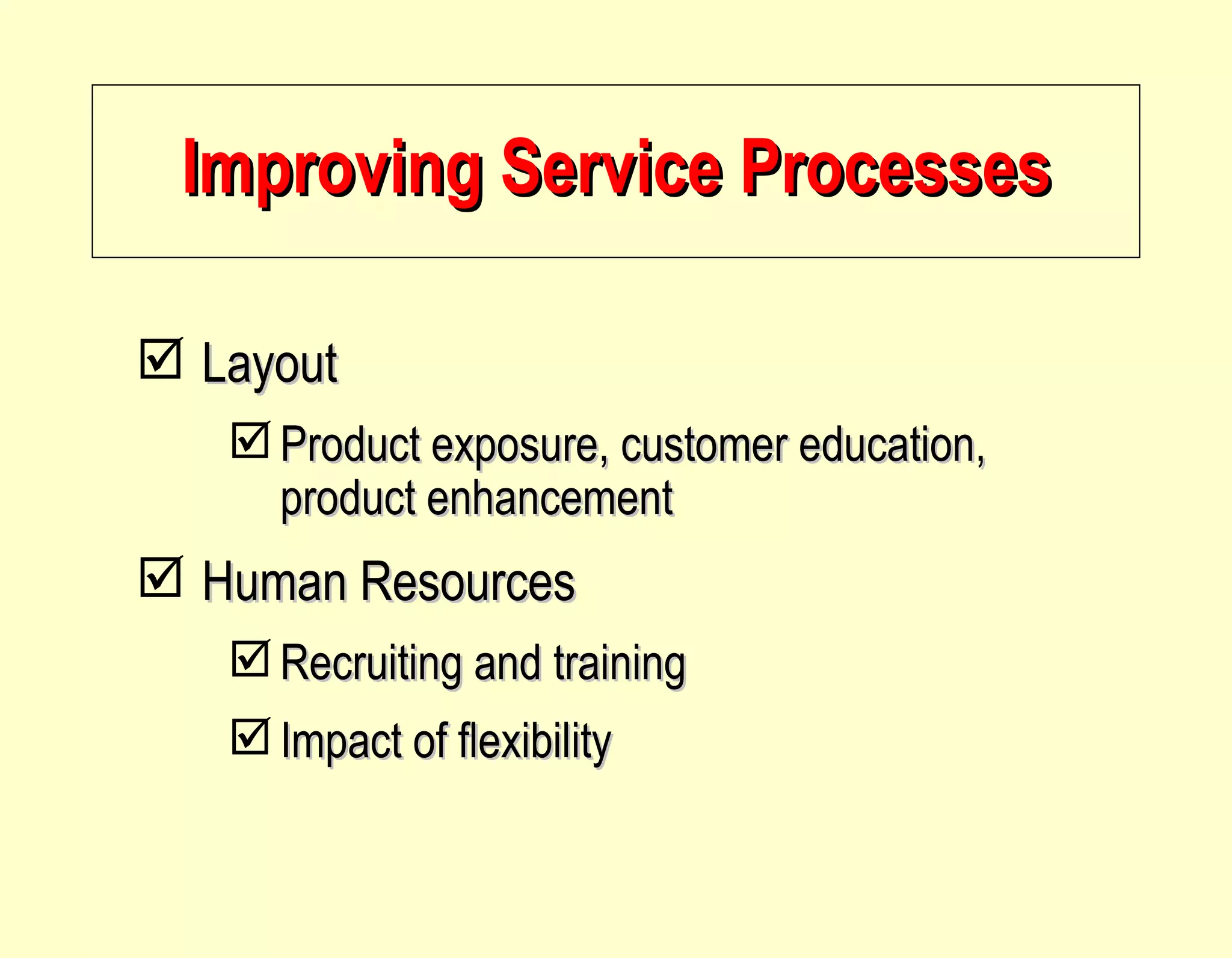 Improving Service Processes

☑ Layout

☑ Product exposure, customer education, product enhancement

☑ Human Resources

☑ Recruiting and training

☑ Impact of flexibility